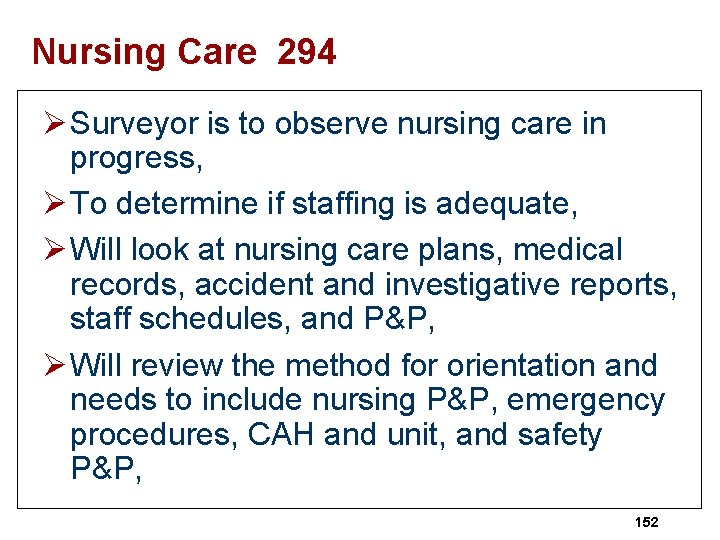 Nursing Care 294

➢ Surveyor is to observe nursing care in progress,

➢ To determine if staffing is adequate,

➢ Will look at nursing care plans, medical records, accident and investigative reports, staff schedules, and P&P,

➢ Will review the method for orientation and needs to include nursing P&P, emergency procedures, CAH and unit, and safety P&P,

152